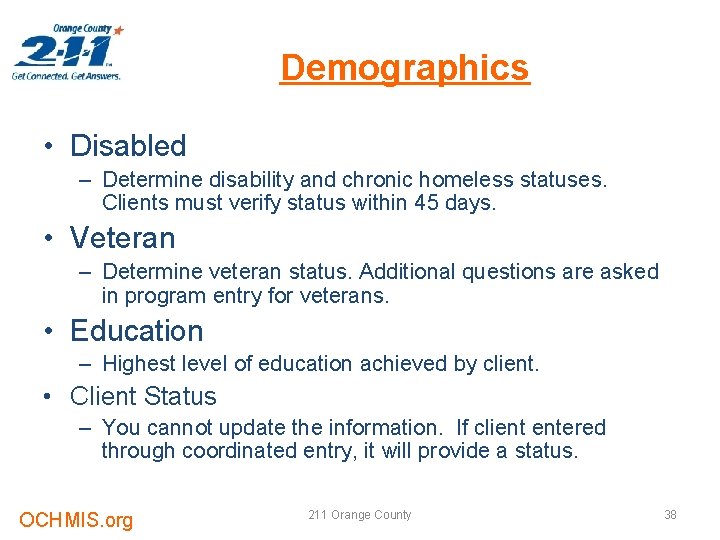 Orange County
2-1-1
Get Connected. Get Answers.

Demographics

• Disabled
– Determine disability and chronic homeless statuses. Clients must verify status within 45 days.

• Veteran
– Determine veteran status. Additional questions are asked in program entry for veterans.

• Education
– Highest level of education achieved by client.

• Client Status
– You cannot update the information. If client entered through coordinated entry, it will provide a status.

OCHMIS.org

211 Orange County

38